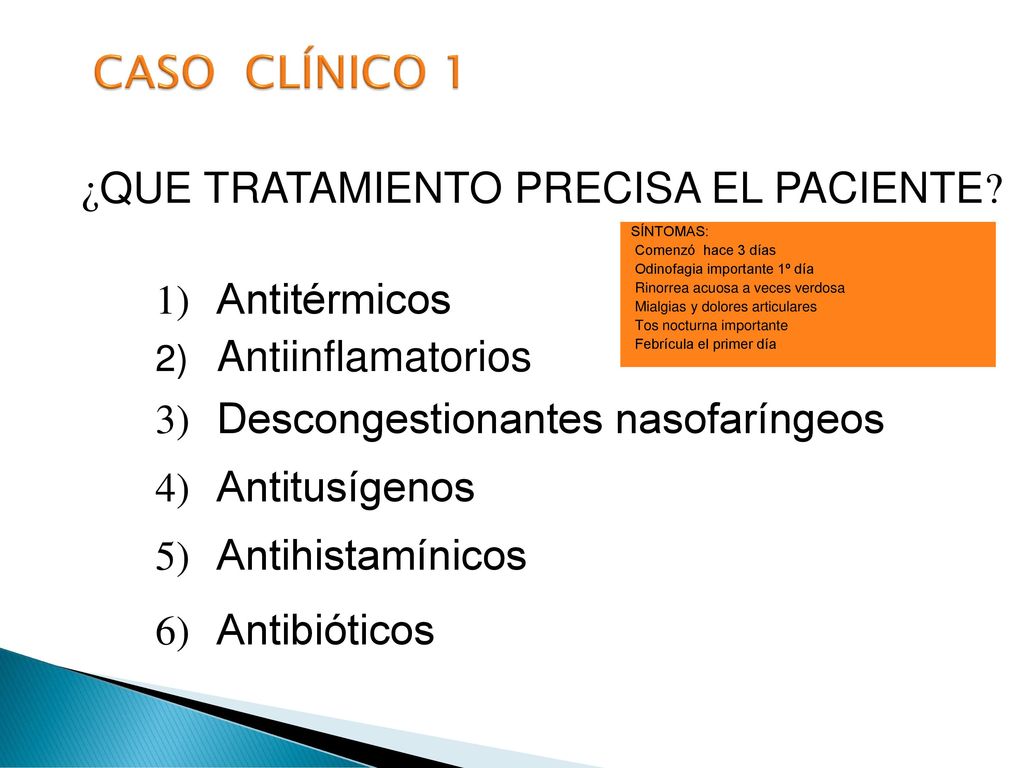 CASO CLÍNICO 1

¿QUE TRATAMIENTO PRECISA EL PACIENTE?

SÍNTOMAS:
Comenzó hace 3 días
Odinofagia importante 1º día
Rinorrea acuosa a veces verdosa
Mialgias y dolores articulares
Tos nocturna importante
Febrícula el primer día

1) Antitérmicos
2) Antiinflamatorios
3) Descongestionantes nasofaríngeos
4) Antitusígenos
5) Antihistamínicos
6) Antibióticos